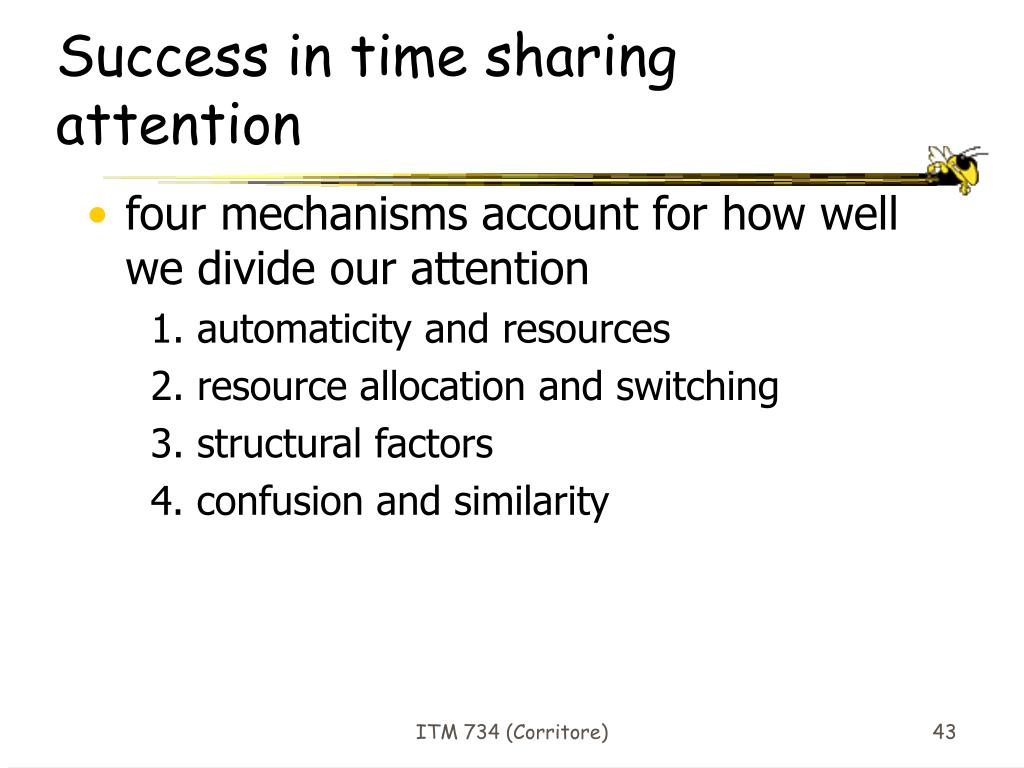 Success in time sharing attention

• four mechanisms account for how well we divide our attention
1. automaticity and resources
2. resource allocation and switching
3. structural factors
4. confusion and similarity

ITM 734 (Corritore)

43